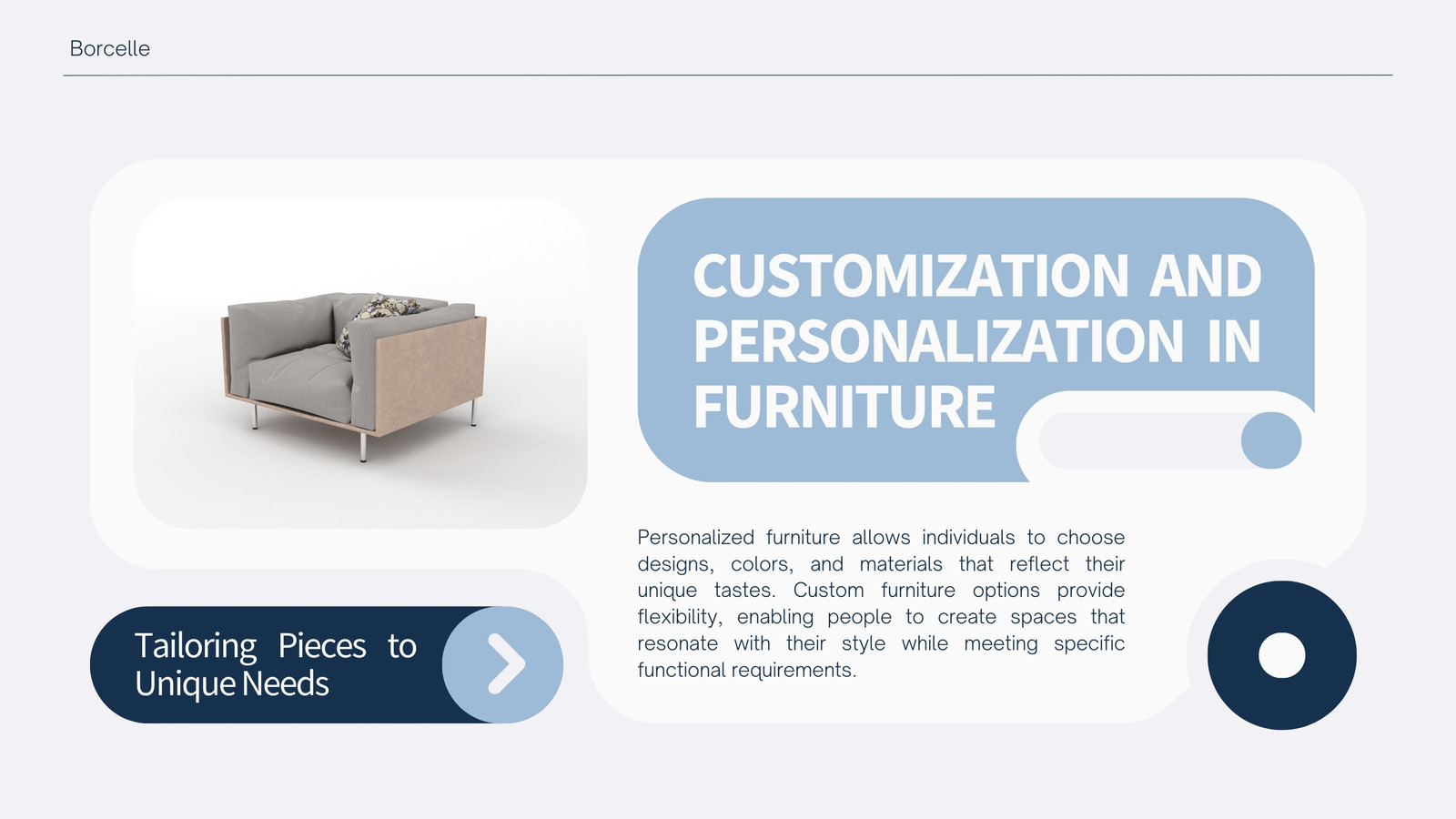 Borcelle

CUSTOMIZATION AND PERSONALIZATION IN FURNITURE

Personalized furniture allows individuals to choose designs, colors, and materials that reflect their unique tastes. Custom furniture options provide flexibility, enabling people to create spaces that resonate with their style while meeting specific functional requirements.

Tailoring Pieces to Unique Needs